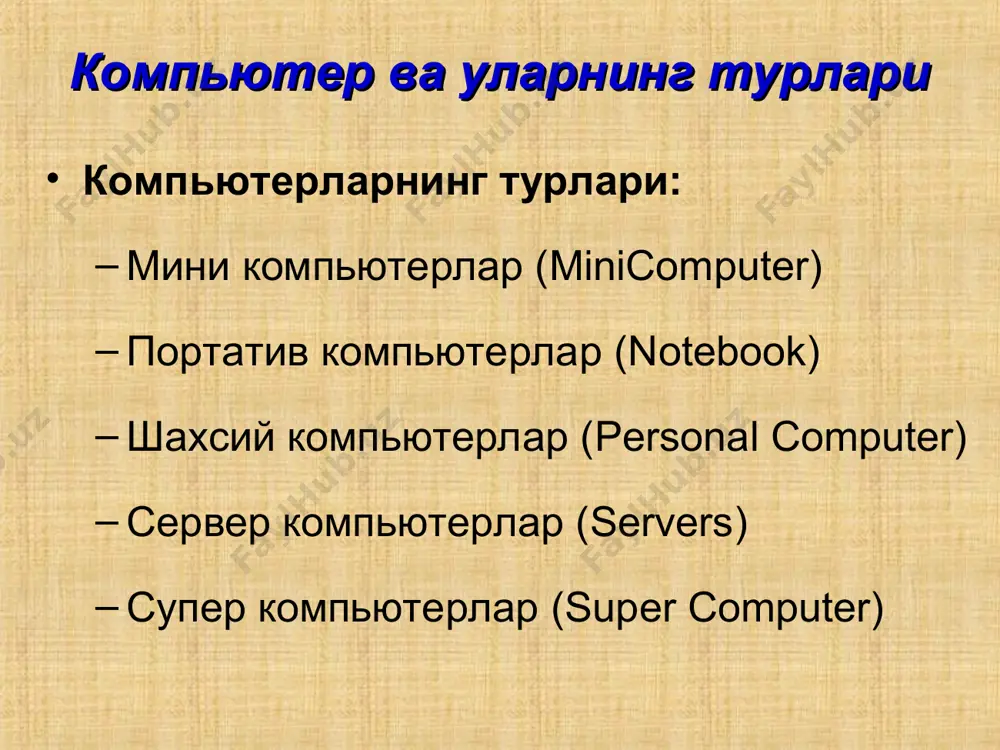 Компьютер ва уларнинг турлари

• Компьютерларнинг турлари:

– Мини компьютерлар (MiniComputer)

– Портатив компьютерлар (Notebook)

– Шахсий компьютерлар (Personal Computer)

– Сервер компьютерлар (Servers)

– Супер компьютерлар (Super Computer)

FaylHub.uz